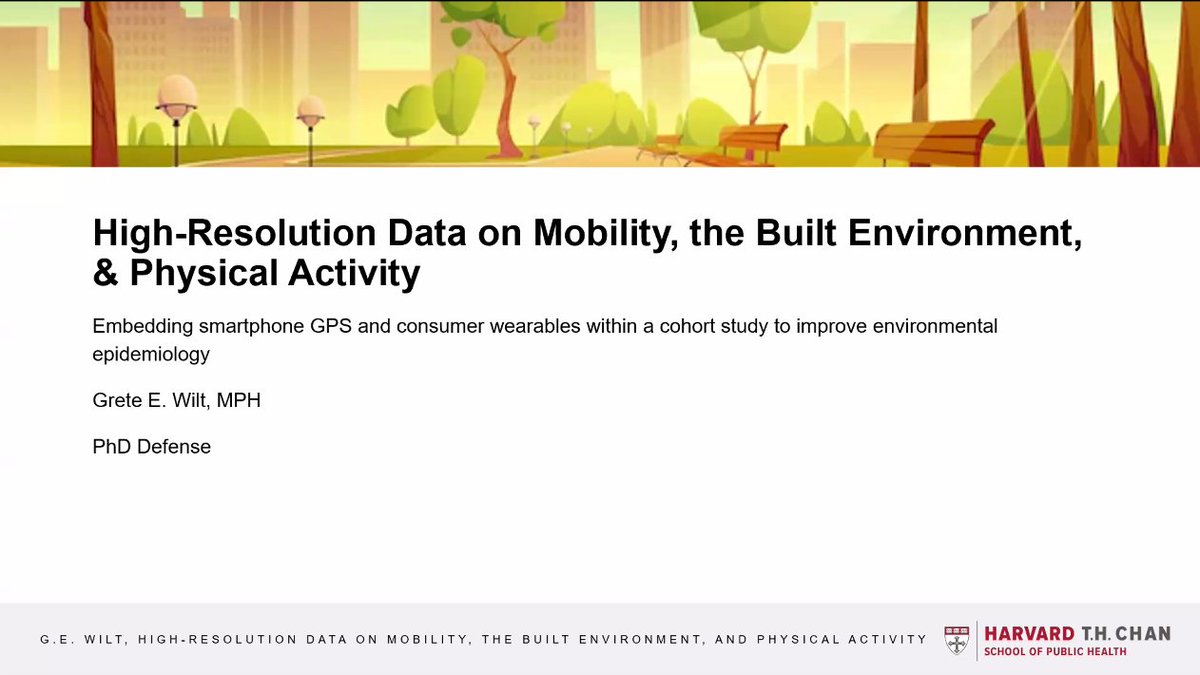 High-Resolution Data on Mobility, the Built Environment, & Physical Activity

Embedding smartphone GPS and consumer wearables within a cohort study to improve environmental epidemiology

Grete E. Wilt, MPH

PhD Defense

G.E. WILT, HIGH-RESOLUTION DATA ON MOBILITY, THE BUILT ENVIRONMENT, AND PHYSICAL ACTIVITY

HARVARD T.H. CHAN
SCHOOL OF PUBLIC HEALTH